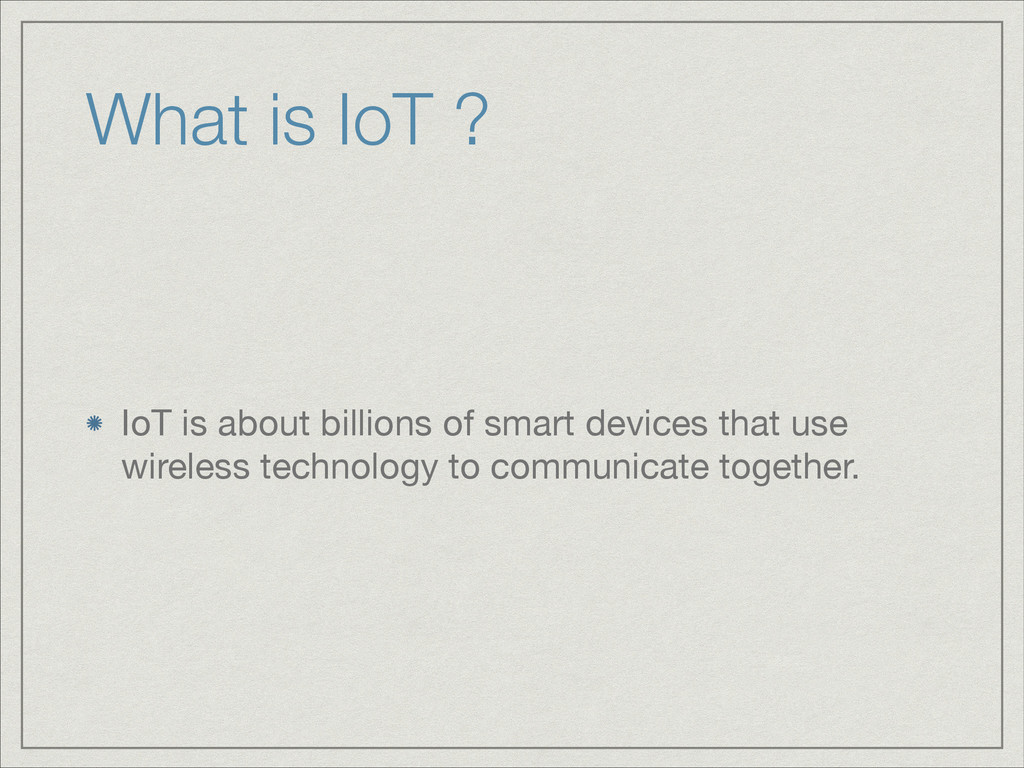 What is IoT ?

IoT is about billions of smart devices that use wireless technology to communicate together.